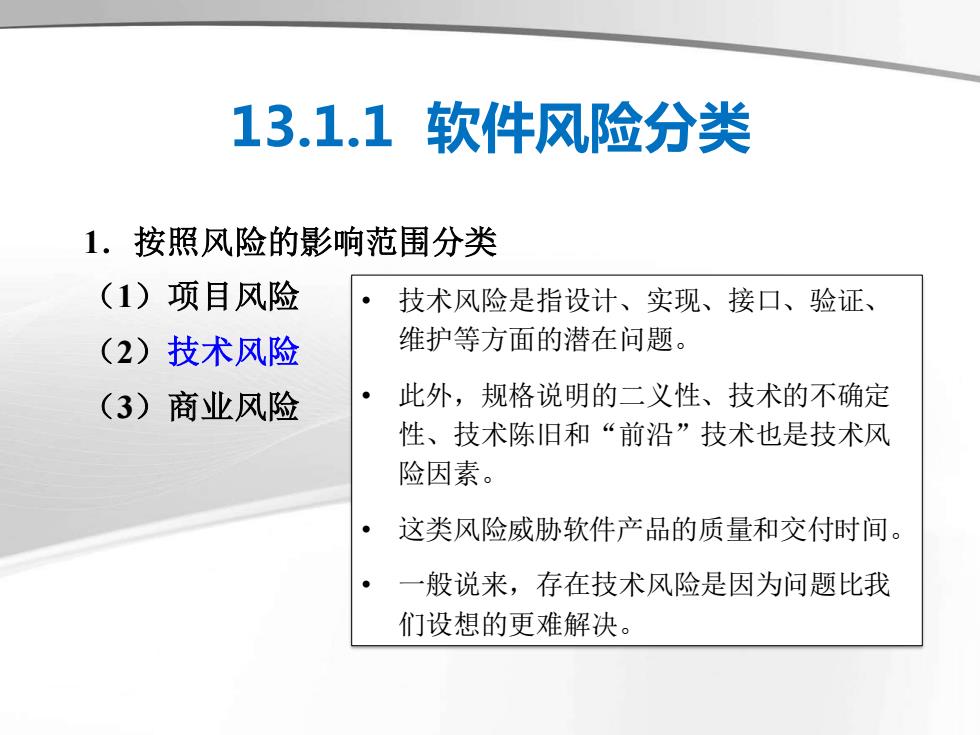 13.1.1 软件风险分类

1．按照风险的影响范围分类

（1）项目风险

（2）技术风险

（3）商业风险

• 技术风险是指设计、实现、接口、验证、维护等方面的潜在问题。

• 此外，规格说明的二义性、技术的不确定性、技术陈旧和“前沿”技术也是技术风险因素。

• 这类风险威胁软件产品的质量和交付时间。

• 一般说来，存在技术风险是因为问题比我们设想的更难解决。